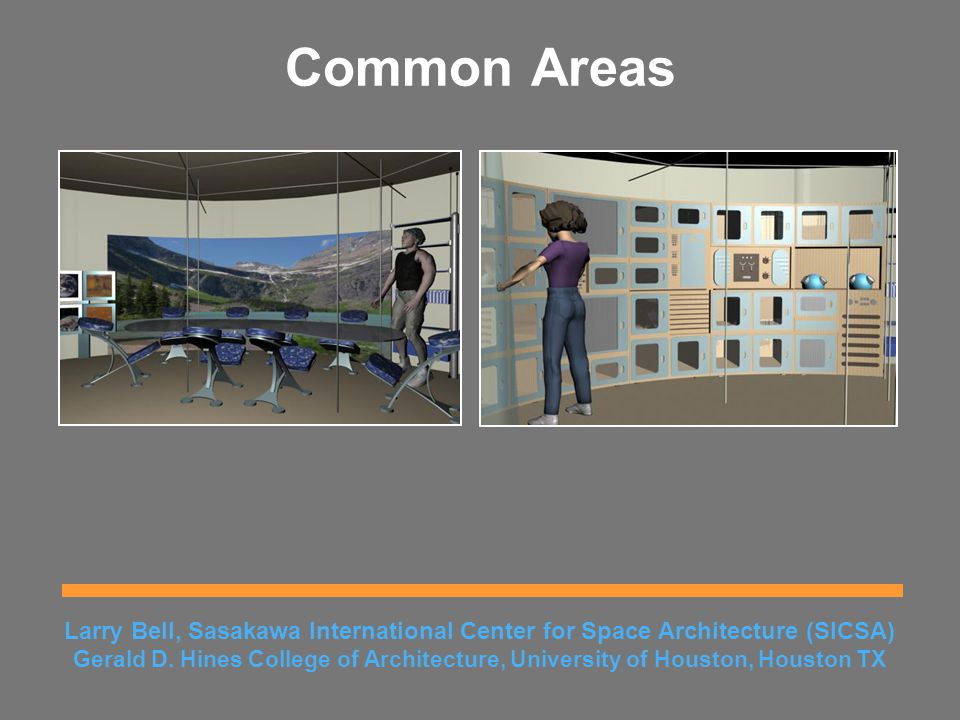 Common Areas

Larry Bell, Sasakawa International Center for Space Architecture (SICSA)
Gerald D. Hines College of Architecture, University of Houston, Houston TX